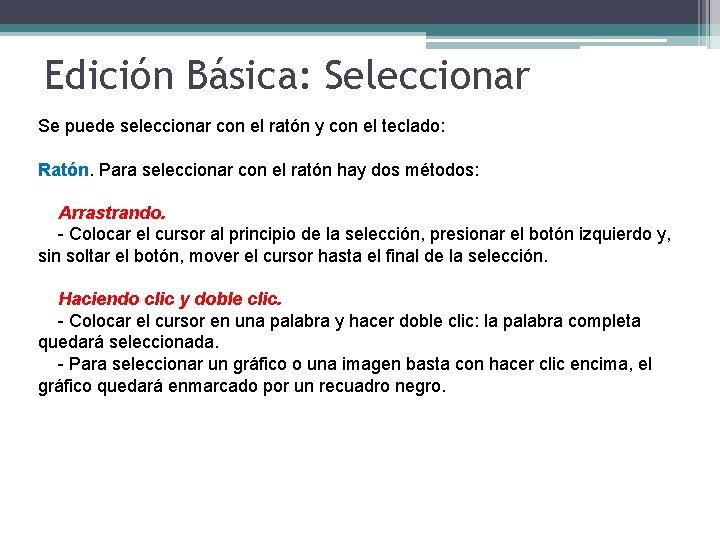 Edición Básica: Seleccionar

Se puede seleccionar con el ratón y con el teclado:

Ratón. Para seleccionar con el ratón hay dos métodos:

Arrastrando.
- Colocar el cursor al principio de la selección, presionar el botón izquierdo y, sin soltar el botón, mover el cursor hasta el final de la selección.

Haciendo clic y doble clic.
- Colocar el cursor en una palabra y hacer doble clic: la palabra completa quedará seleccionada.
- Para seleccionar un gráfico o una imagen basta con hacer clic encima, el gráfico quedará enmarcado por un recuadro negro.